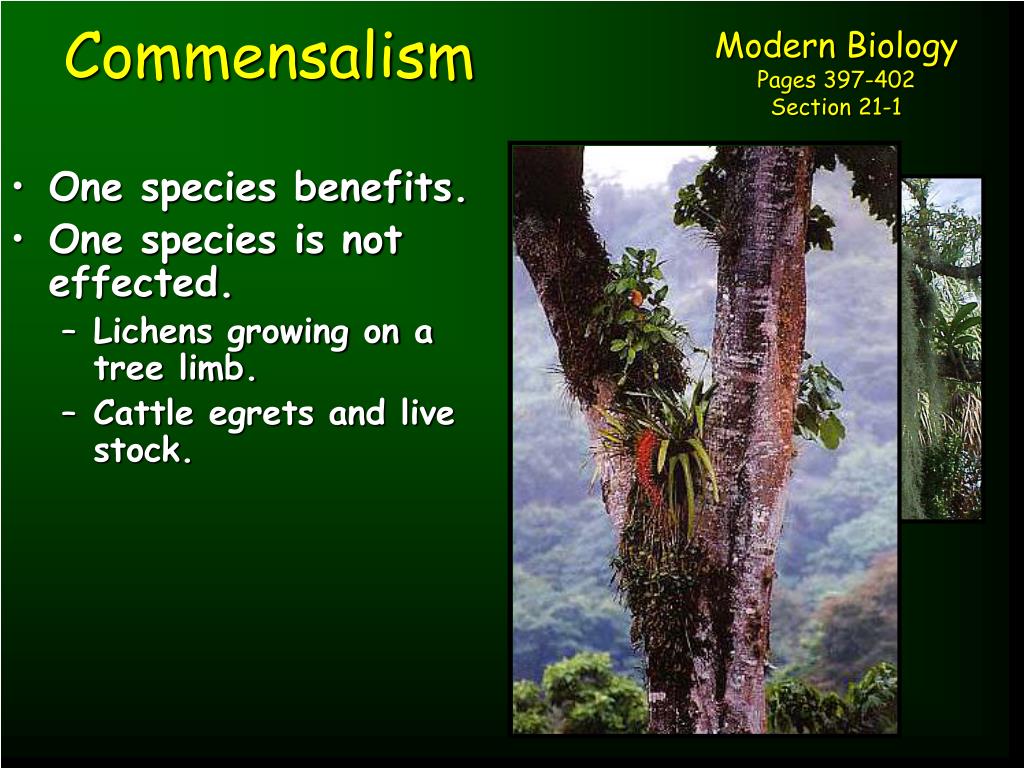 Commensalism

Modern Biology
Pages 397-402
Section 21-1

• One species benefits.
• One species is not effected.
– Lichens growing on a tree limb.
– Cattle egrets and live stock.